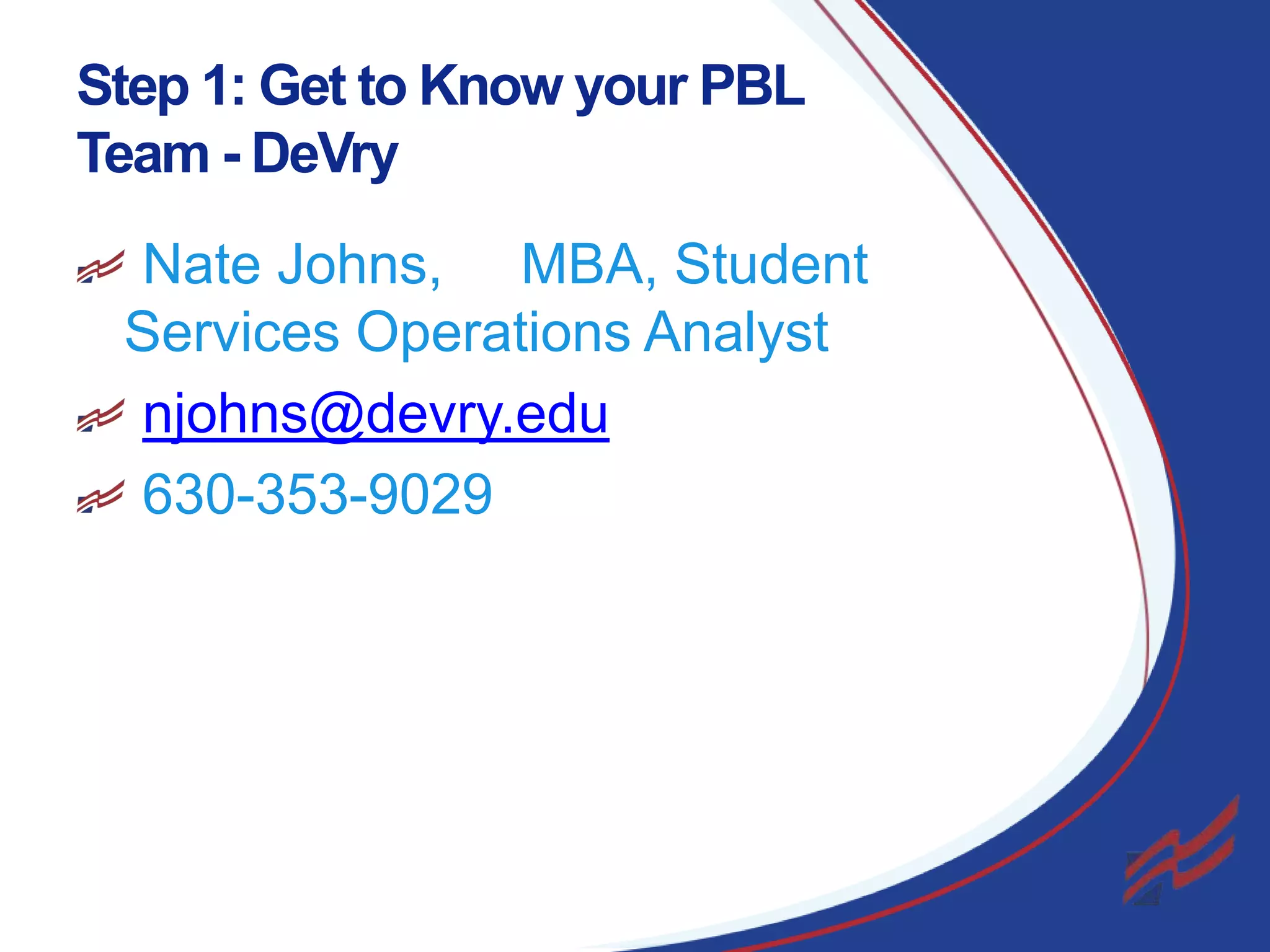 Step 1: Get to Know your PBL Team - DeVry

Nate Johns, MBA, Student Services Operations Analyst

njohns@devry.edu

630-353-9029